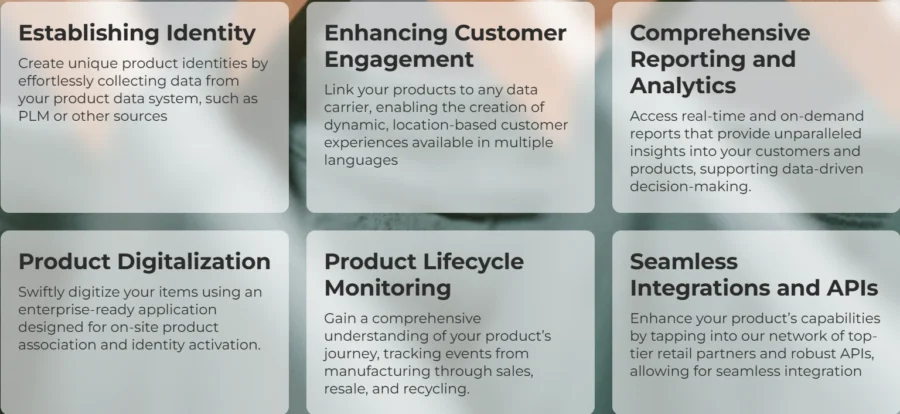 Establishing Identity

Create unique product identities by effortlessly collecting data from your product data system, such as PLM or other sources

Enhancing Customer Engagement

Link your products to any data carrier, enabling the creation of dynamic, location-based customer experiences available in multiple languages

Comprehensive Reporting and Analytics

Access real-time and on-demand reports that provide unparalleled insights into your customers and products, supporting data-driven decision-making.

Product Digitalization

Swiftly digitize your items using an enterprise-ready application designed for on-site product association and identity activation.

Product Lifecycle Monitoring

Gain a comprehensive understanding of your product's journey, tracking events from manufacturing through sales, resale, and recycling.

Seamless Integrations and APIs

Enhance your product's capabilities by tapping into our network of top-tier retail partners and robust APIs, allowing for seamless integration